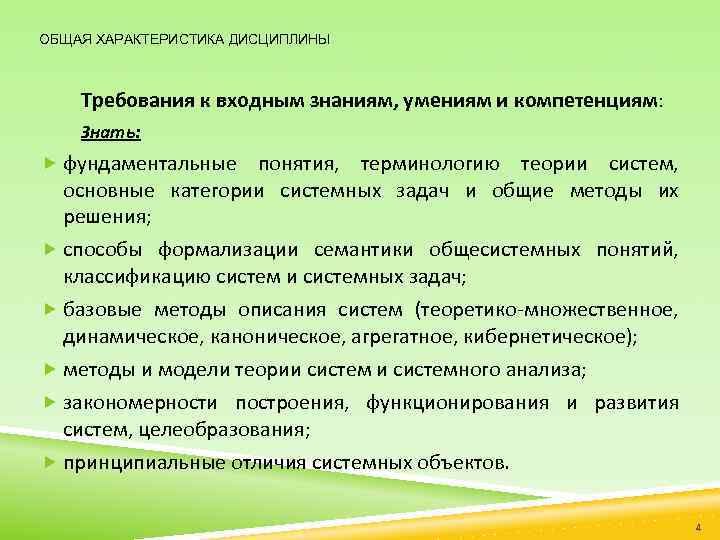 ОБЩАЯ ХАРАКТЕРИСТИКА ДИСЦИПЛИНЫ

Требования к входным знаниям, умениям и компетенциям:

Знать:

фундаментальные понятия, терминологию теории систем, основные категории системных задач и общие методы их решения;

способы формализации семантики общесистемных понятий, классификацию систем и системных задач;

базовые методы описания систем (теоретико-множественное, динамическое, каноническое, агрегатное, кибернетическое);

методы и модели теории систем и системного анализа;

закономерности построения, функционирования и развития систем, целеобразования;

принципиальные отличия системных объектов.

4